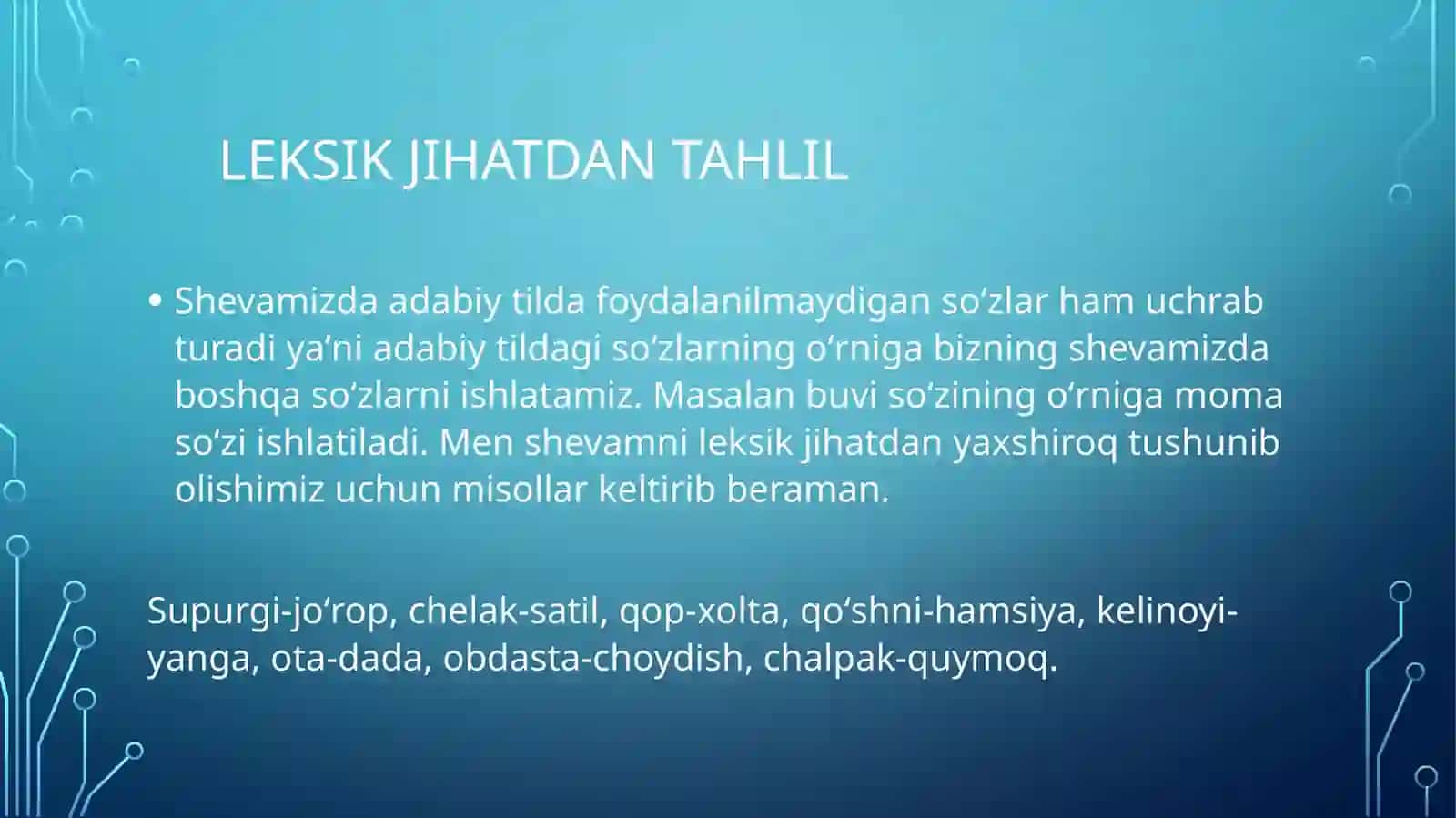 LEKSIK JIHATDAN TAHLIL

• Shevamizda adabiy tilda foydalanilmaydigan so'zlar ham uchrab turadi ya'ni adabiy tildagi so'zlarning o'rniga bizning shevamizda boshqa so'zlarni ishlatamiz. Masalan buvi so'zining o'rniga moma so'zi ishlatiladi. Men shevamni leksik jihatdan yaxshiroq tushunib olishimiz uchun misollar keltirib beraman.

Supurgi-jo'rop, chelak-satil, qop-xolta, qo'shni-hamsiya, kelinoyi-yanga, ota-dada, obdasta-choydish, chalpak-quymoq.